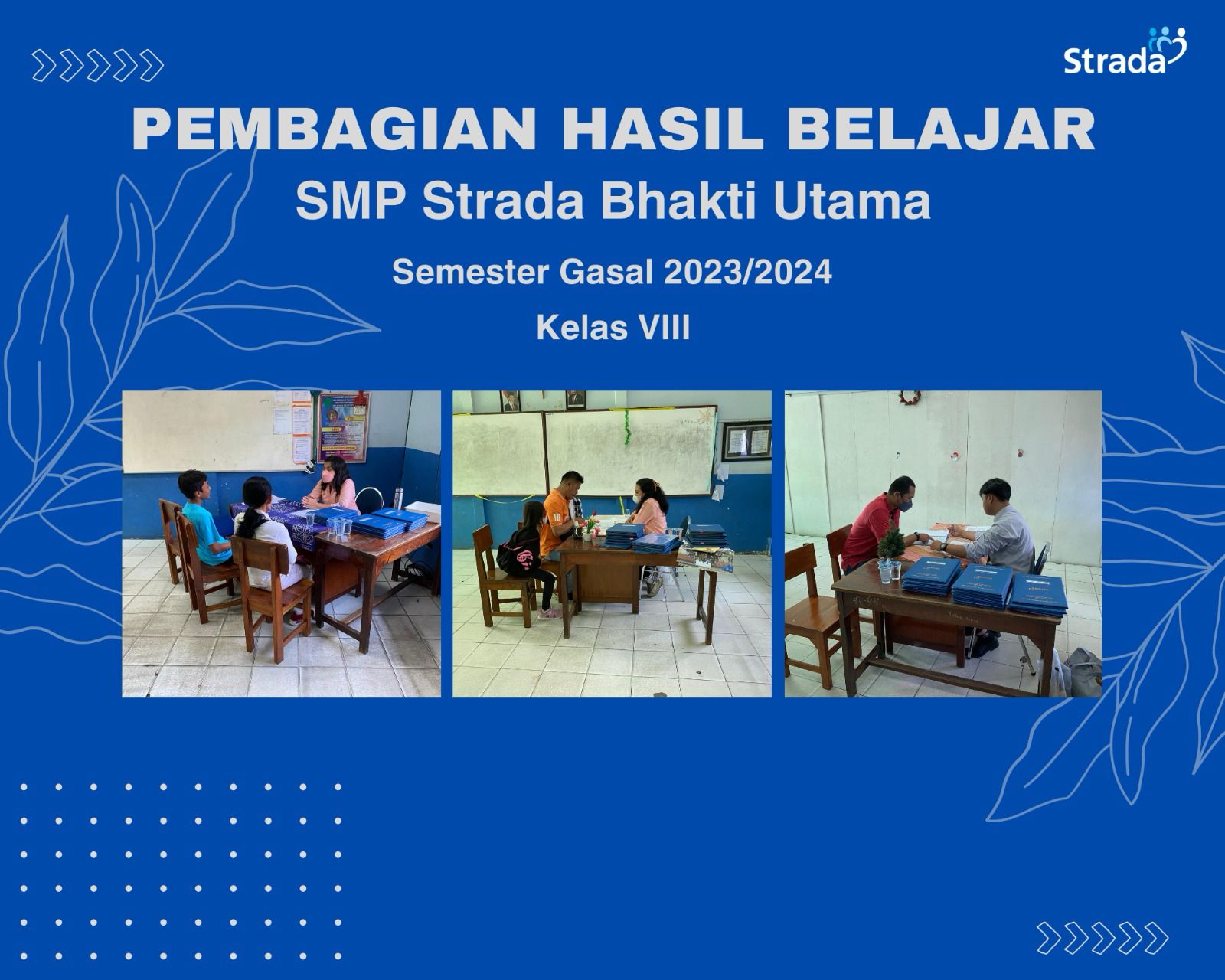 Strada

PEMBAGIAN HASIL BELAJAR

SMP Strada Bhakti Utama

Semester Gasal 2023/2024

Kelas VIII